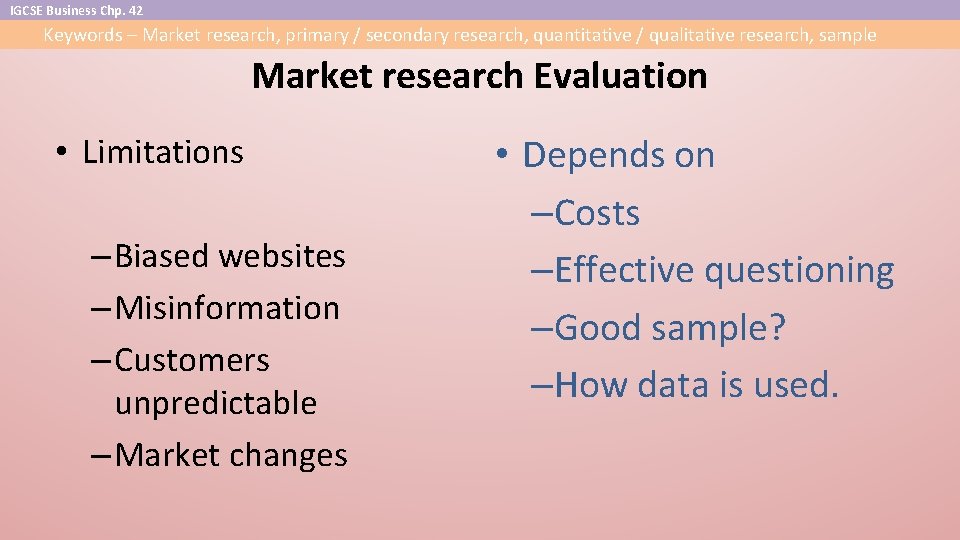 IGCSE Business Chp. 42

Keywords – Market research, primary / secondary research, quantitative / qualitative research, sample

Market research Evaluation

• Limitations

– Biased websites
– Misinformation
– Customers unpredictable
– Market changes

• Depends on
– Costs
– Effective questioning
– Good sample?
– How data is used.